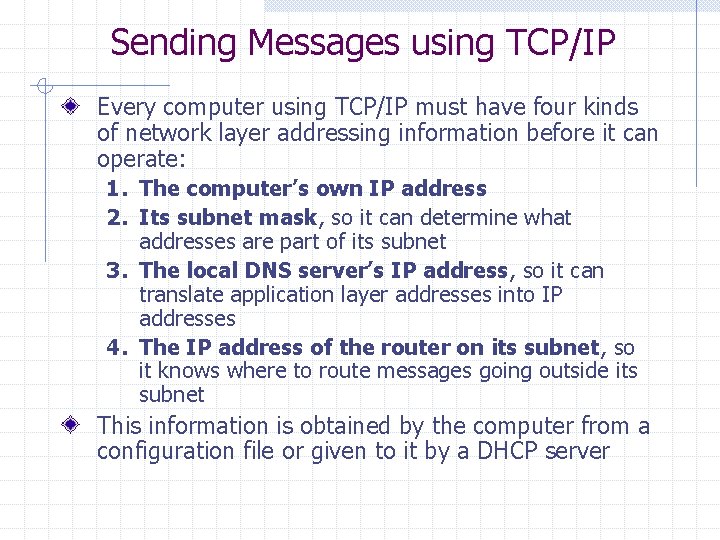 Sending Messages using TCP/IP

Every computer using TCP/IP must have four kinds of network layer addressing information before it can operate:

1. The computer's own IP address
2. Its subnet mask, so it can determine what addresses are part of its subnet
3. The local DNS server's IP address, so it can translate application layer addresses into IP addresses
4. The IP address of the router on its subnet, so it knows where to route messages going outside its subnet

This information is obtained by the computer from a configuration file or given to it by a DHCP server